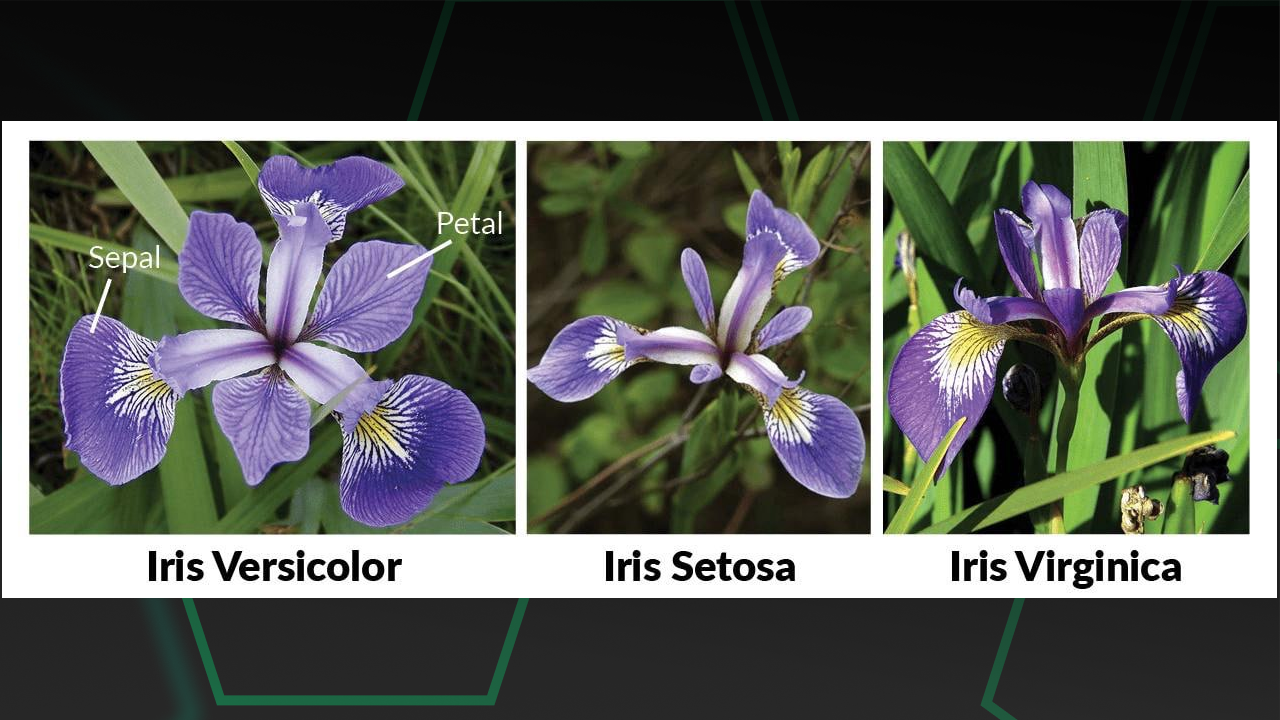 Sepal

Petal

Iris Versicolor

Iris Setosa

Iris Virginica